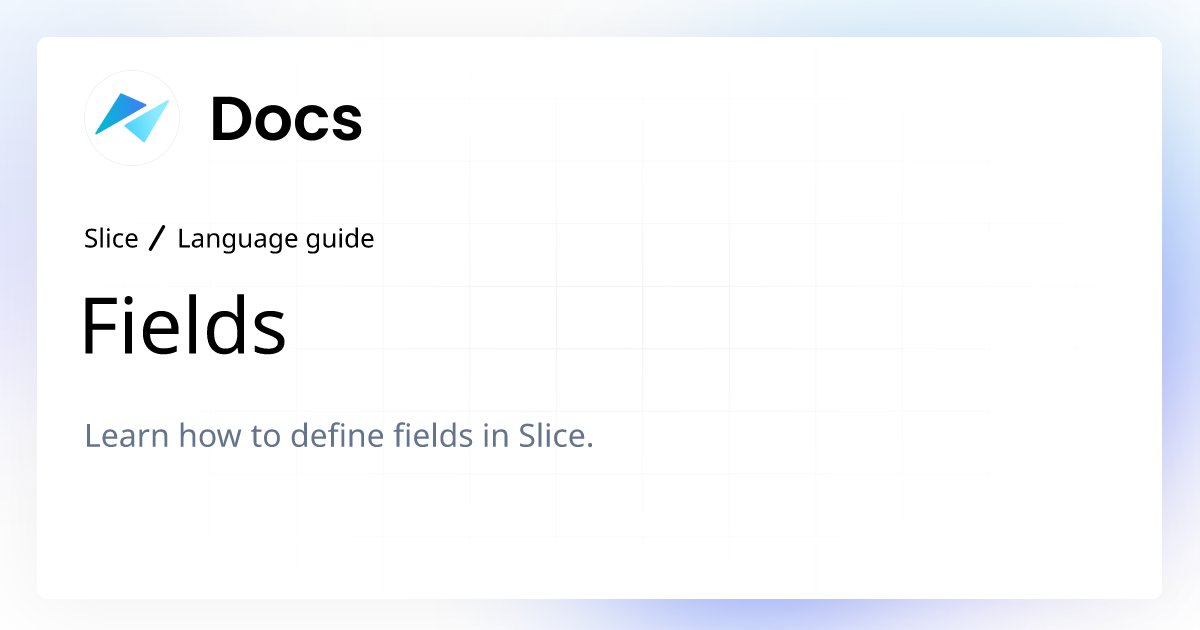 Docs

Slice / Language guide

Fields

Learn how to define fields in Slice.